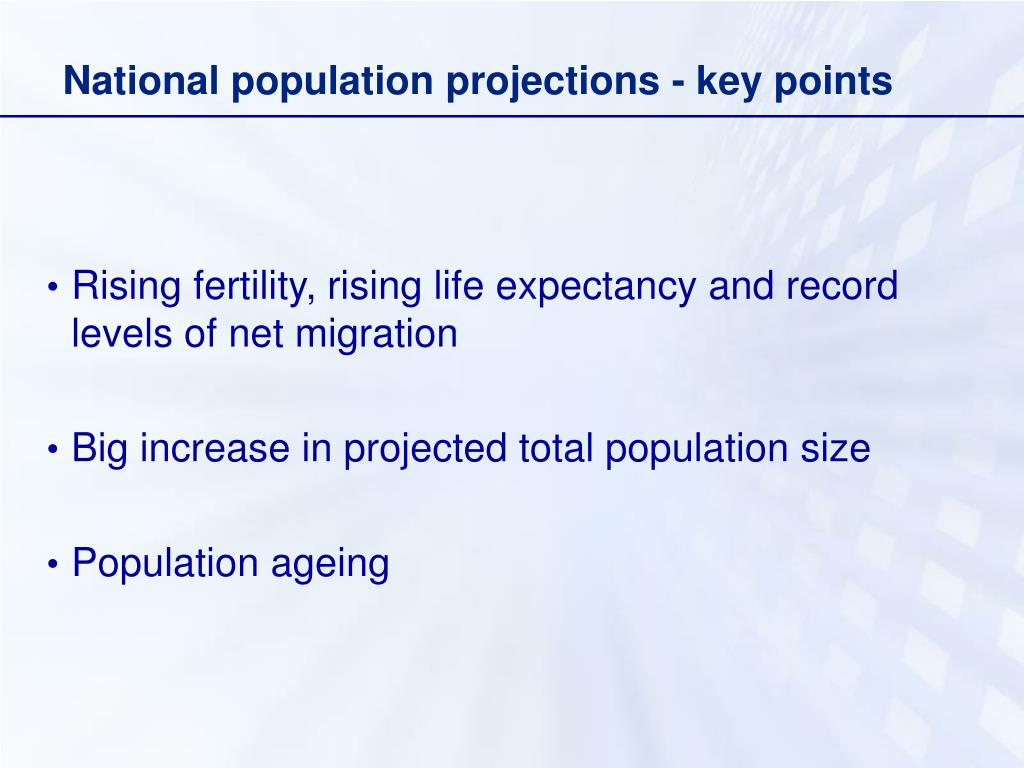 National population projections - key points

• Rising fertility, rising life expectancy and record levels of net migration

• Big increase in projected total population size

• Population ageing